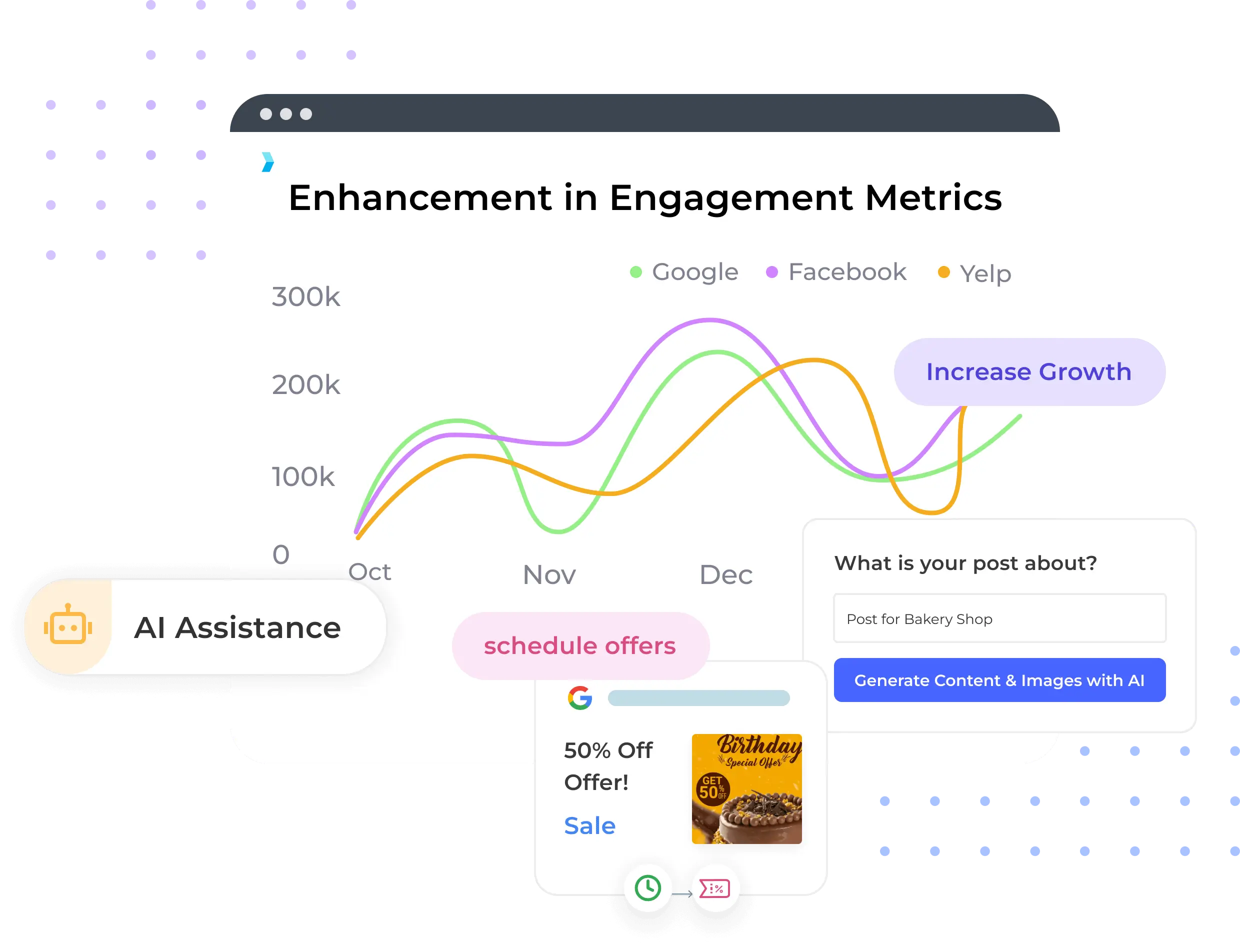 Enhancement in Engagement Metrics

Google Facebook Yelp

300k
200k
100k
0

Oct Nov Dec

Increase Growth

AI Assistance

schedule offers

What is your post about?

Post for Bakery Shop

Generate Content & Images with AI

50% Off Offer!

Sale

Birthday Special Offer GET 50% OFF